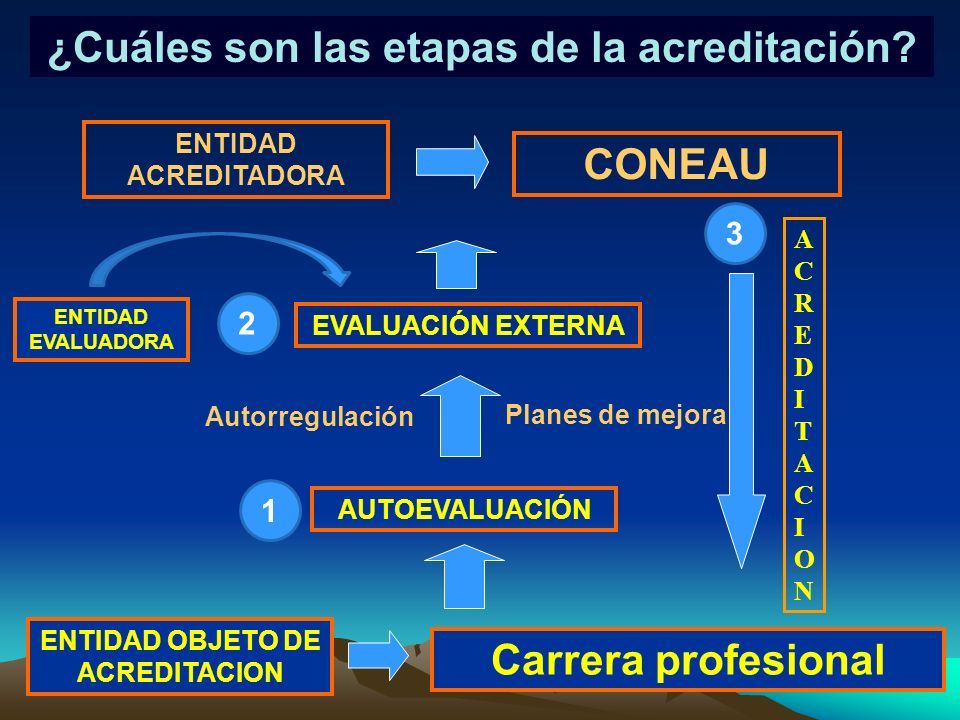 ¿Cuáles son las etapas de la acreditación?

ENTIDAD ACREDITADORA

CONEAU

3

ACREDITACION

ENTIDAD EVALUADORA

2

EVALUACIÓN EXTERNA

Autorregulación

Planes de mejora

1

AUTOEVALUACIÓN

ENTIDAD OBJETO DE ACREDITACION

Carrera profesional